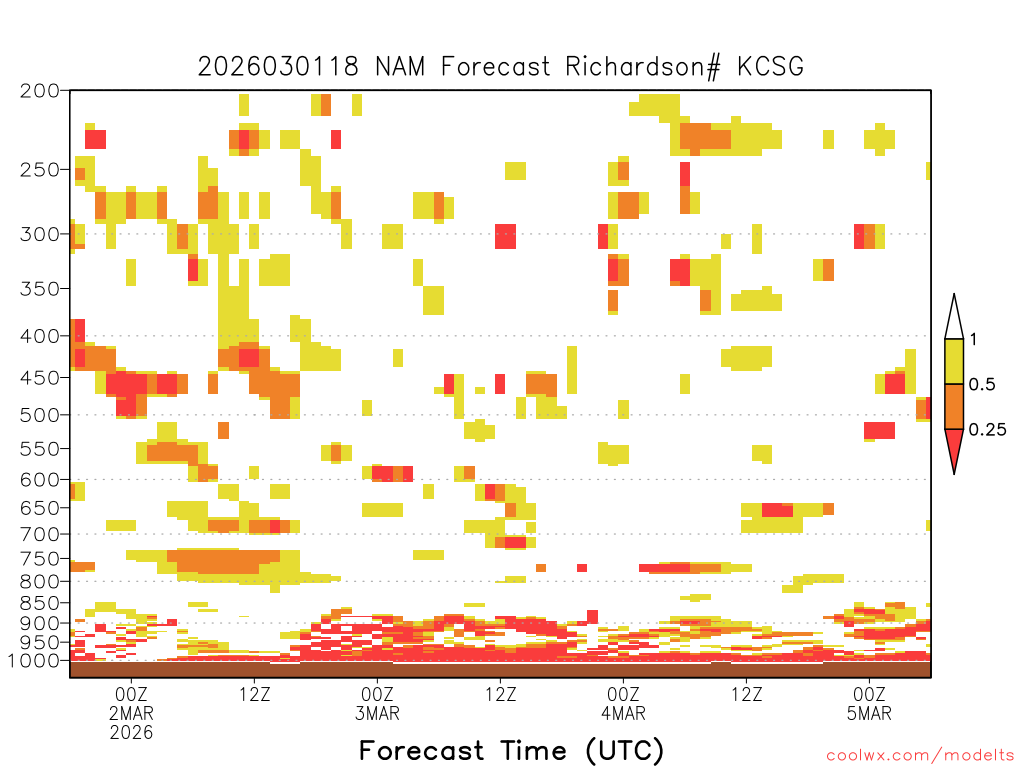 2026030118 NAM Forecast Richardson# KCSG

200
250
300
350
400
450
500
550
600
650
700
750
800
850
900
950
1000

1
0.5
0.25

00Z
2MAR
2026
12Z
00Z
3MAR
12Z
00Z
4MAR
12Z
00Z
5MAR

Forecast Time (UTC)

coolwx.com/modelts